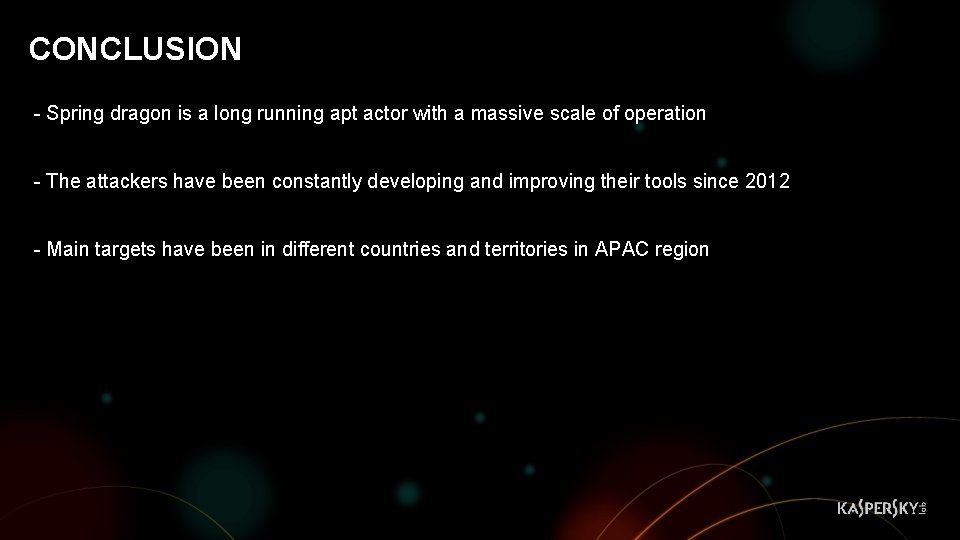 CONCLUSION

- Spring dragon is a long running apt actor with a massive scale of operation

- The attackers have been constantly developing and improving their tools since 2012

- Main targets have been in different countries and territories in APAC region

KASPERSKY lab